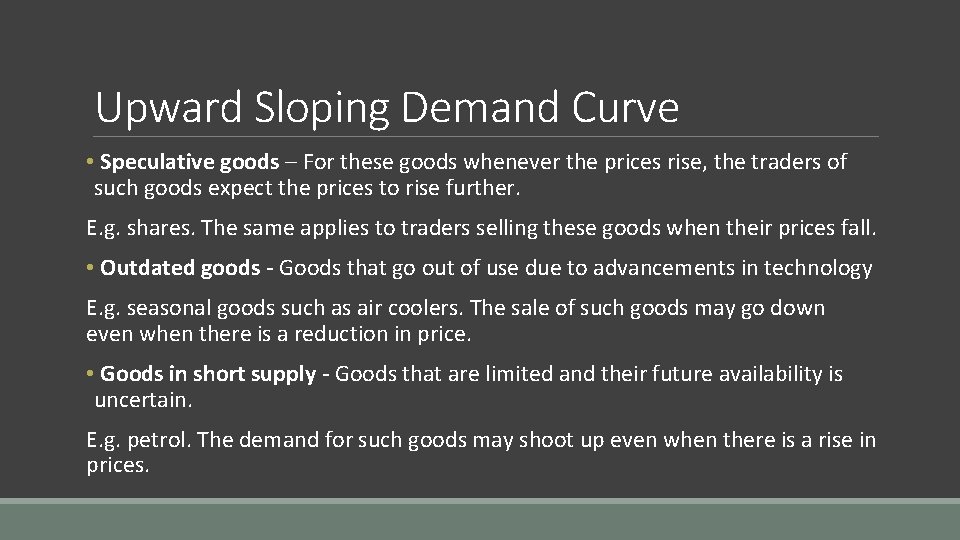 Upward Sloping Demand Curve

• Speculative goods – For these goods whenever the prices rise, the traders of such goods expect the prices to rise further.

E.g. shares. The same applies to traders selling these goods when their prices fall.

• Outdated goods - Goods that go out of use due to advancements in technology

E.g. seasonal goods such as air coolers. The sale of such goods may go down even when there is a reduction in price.

• Goods in short supply - Goods that are limited and their future availability is uncertain.

E.g. petrol. The demand for such goods may shoot up even when there is a rise in prices.